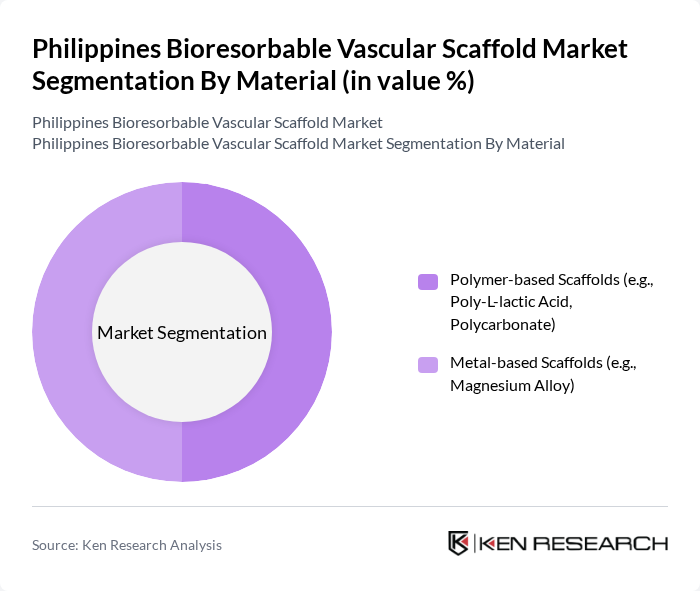 Philippines Bioresorbable Vascular Scaffold Market Segmentation By Material (in value %)

Philippines Bioresorbable Vascular Scaffold Market
Philippines Bioresorbable Vascular Scaffold Market Segmentation By Material

Market Segmentation

Polymer-based Scaffolds (e.g., Poly-L-lactic Acid, Polycarbonate)

Metal-based Scaffolds (e.g., Magnesium Alloy)

Source: Ken Research Analysis

KEN RESEARCH